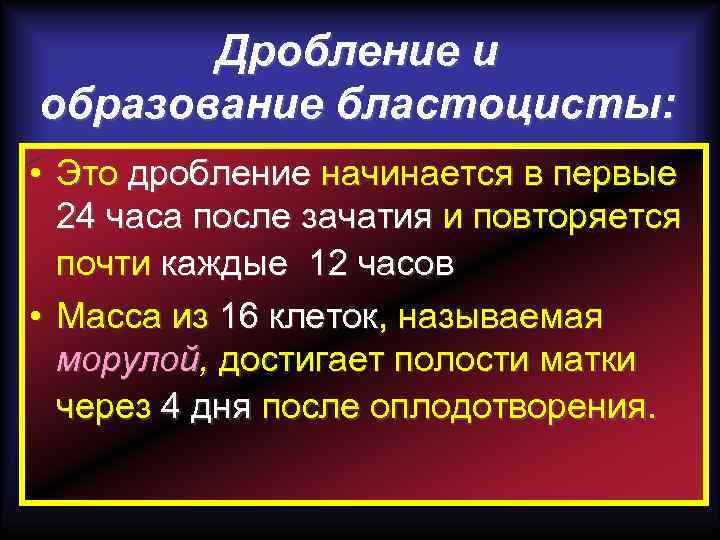 Дробление и образование бластоцисты:

• Это дробление начинается в первые 24 часа после зачатия и повторяется почти каждые 12 часов

• Масса из 16 клеток, называемая морулой, достигает полости матки через 4 дня после оплодотворения.